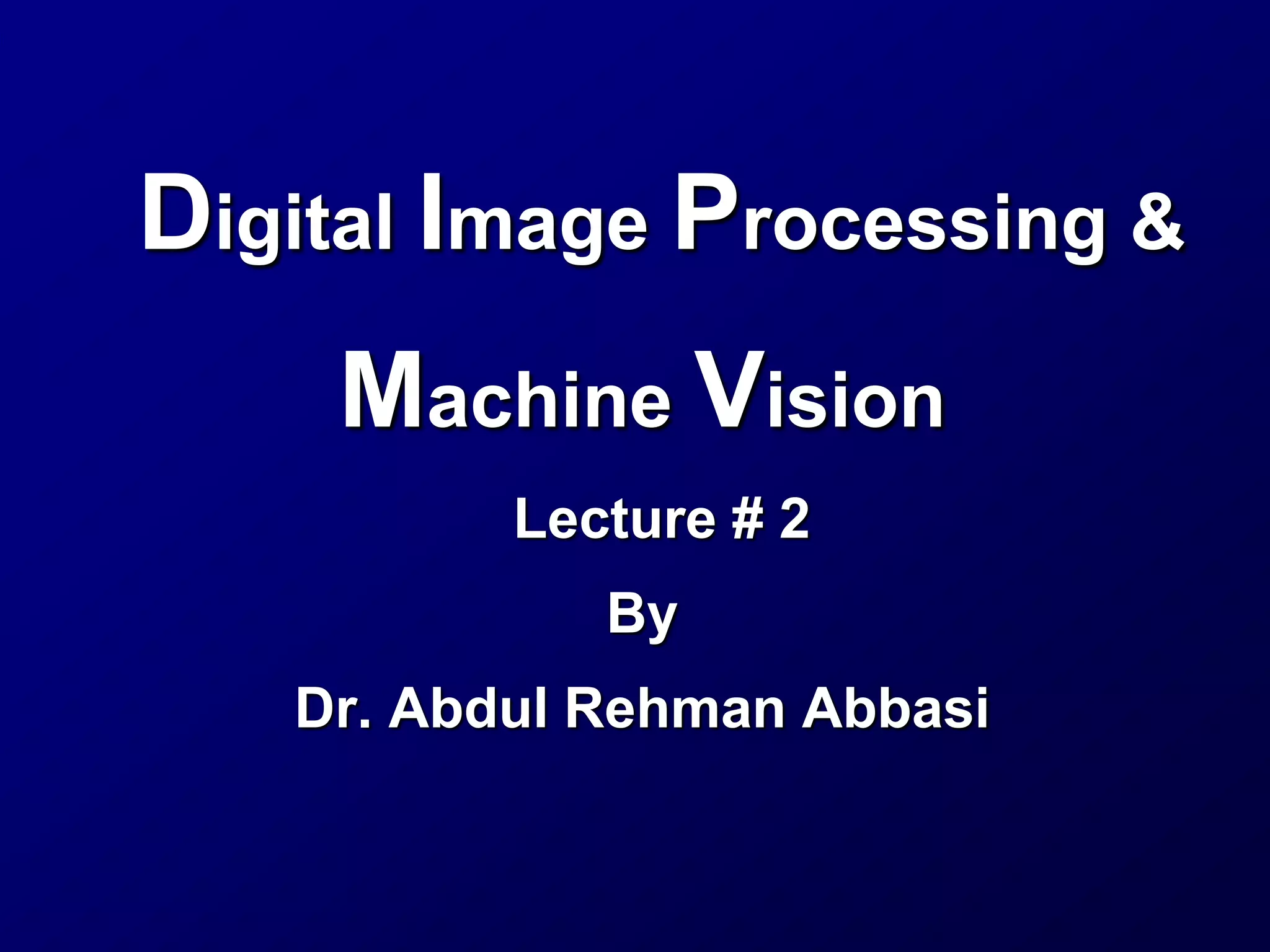 Digital Image Processing &

Machine Vision

Lecture # 2

By

Dr. Abdul Rehman Abbasi